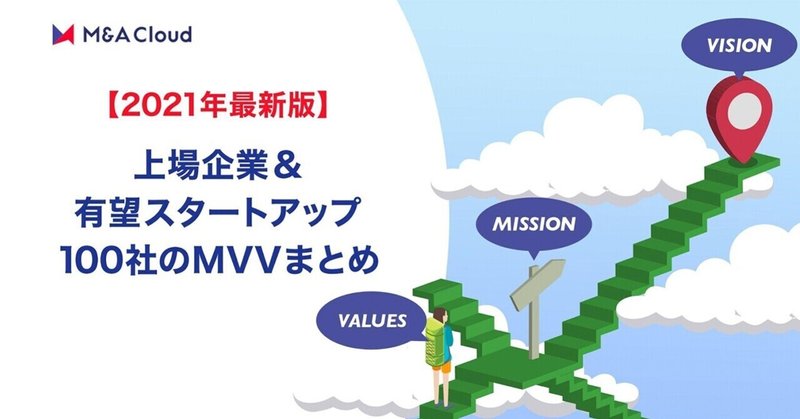 M&A Cloud

【2021年最新版】

上場企業＆
有望スタートアップ
100社のMVVまとめ

VISION

MISSION

VALUES